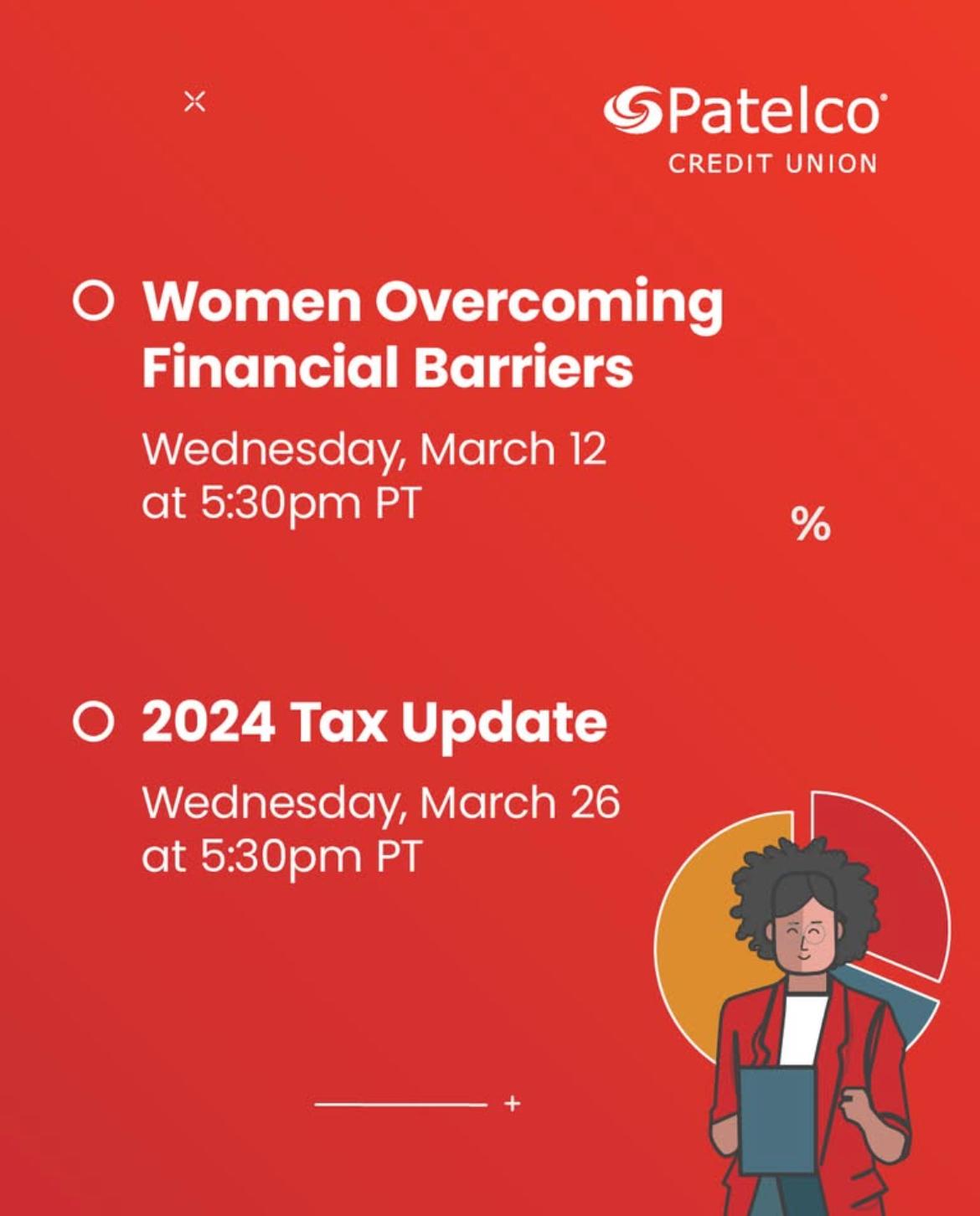 Patelco
CREDIT UNION

Women Overcoming Financial Barriers

Wednesday, March 12 at 5:30pm PT

%

2024 Tax Update

Wednesday, March 26 at 5:30pm PT